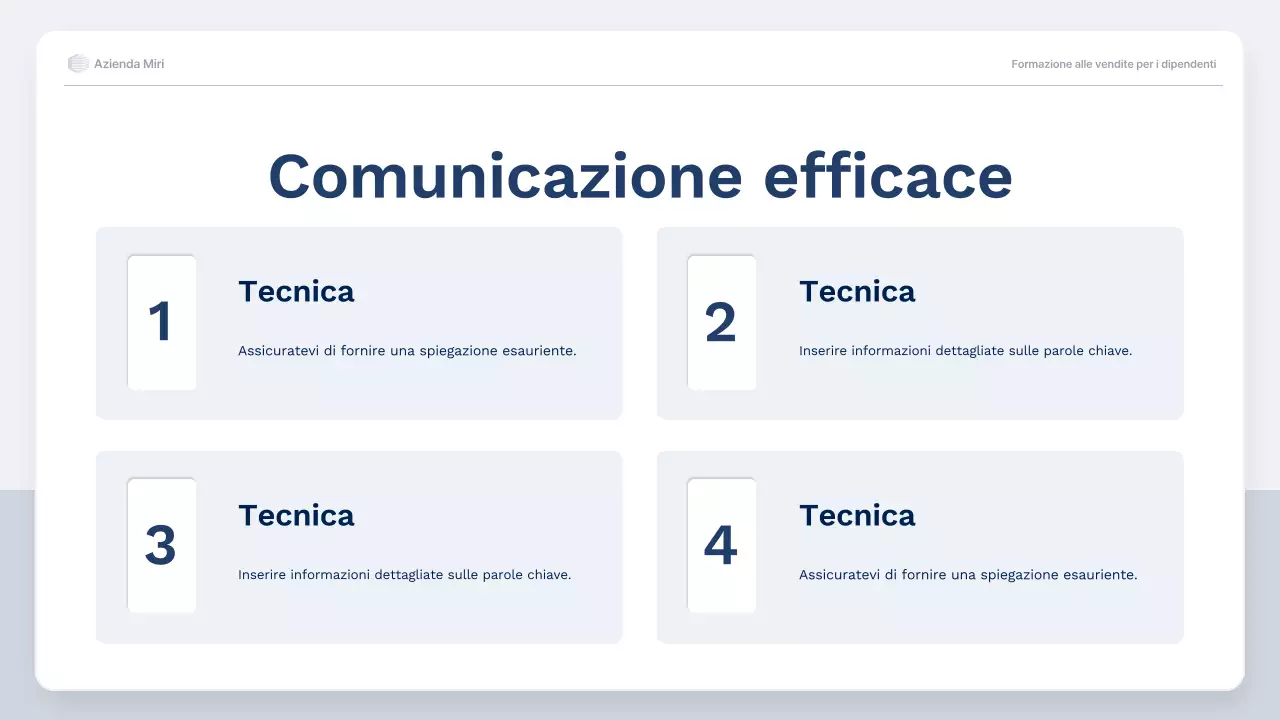 Azienda Miri

Formazione alle vendite per i dipendenti

Comunicazione efficace

1

Tecnica

Assicuratevi di fornire una spiegazione esauriente.

2

Tecnica

Inserire informazioni dettagliate sulle parole chiave.

3

Tecnica

Inserire informazioni dettagliate sulle parole chiave.

4

Tecnica

Assicuratevi di fornire una spiegazione esauriente.